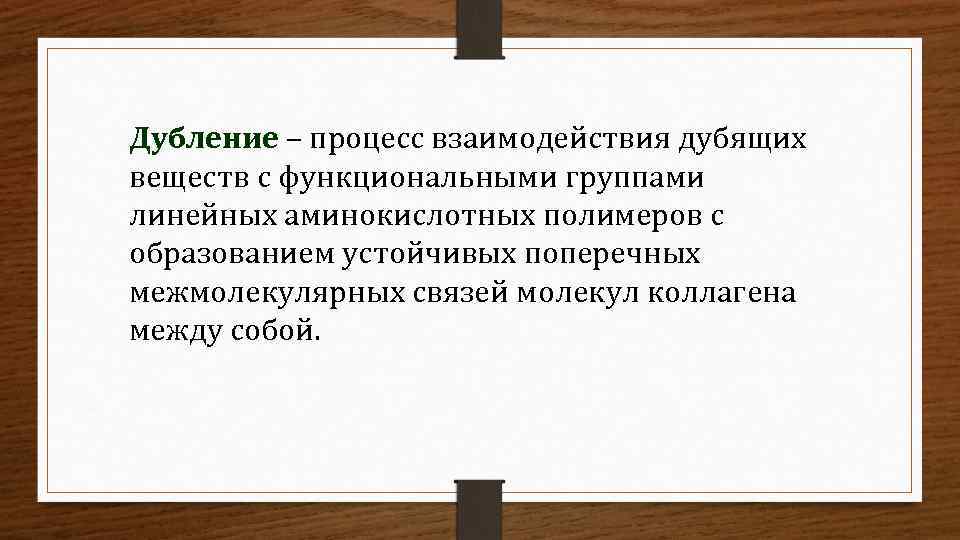 Дубление – процесс взаимодействия дубящих веществ с функциональными группами линейных аминокислотных полимеров с образованием устойчивых поперечных межмолекулярных связей молекул коллагена между собой.